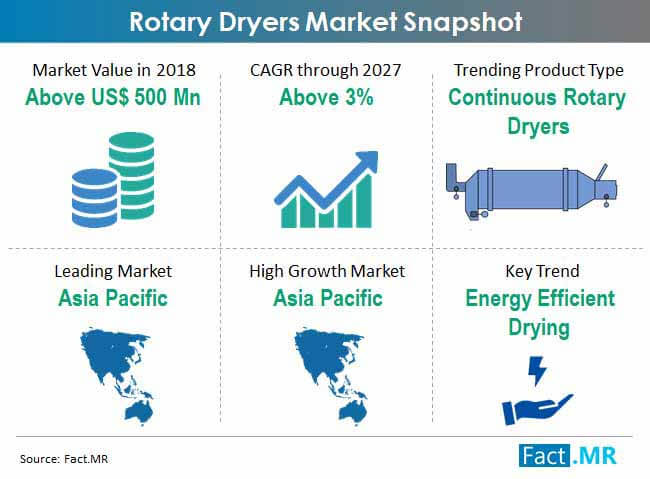 Rotary Dryers Market Snapshot

Market Value in 2018
Above US$ 500 Mn

CAGR through 2027
Above 3%

Trending Product Type
Continuous Rotary Dryers

Leading Market
Asia Pacific

High Growth Market
Asia Pacific

Key Trend
Energy Efficient Drying

Source: Fact.MR

Fact.MR